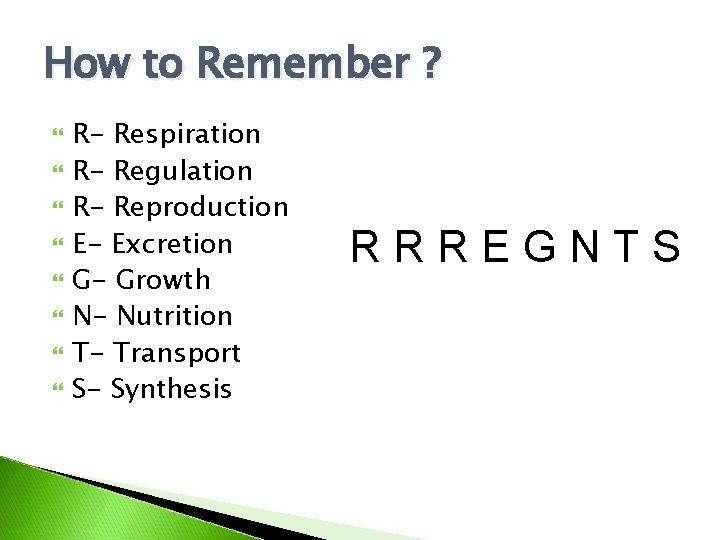 How to Remember ?

R- Respiration
R- Regulation
R- Reproduction
E- Excretion
G- Growth
N- Nutrition
T- Transport
S- Synthesis

R R R E G N T S